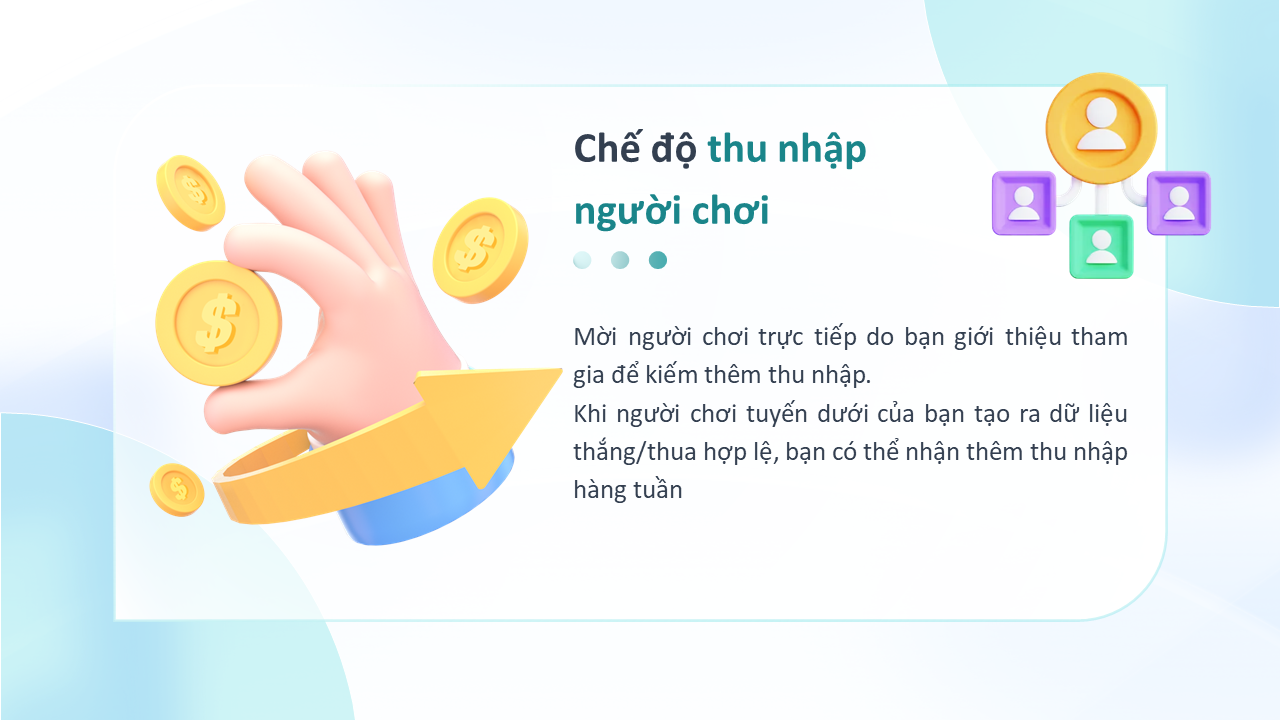 Chế độ thu nhập người chơi

Mời người chơi trực tiếp do bạn giới thiệu tham gia để kiếm thêm thu nhập.
Khi người chơi tuyến dưới của bạn tạo ra dữ liệu thắng/thua hợp lệ, bạn có thể nhận thêm thu nhập hàng tuần